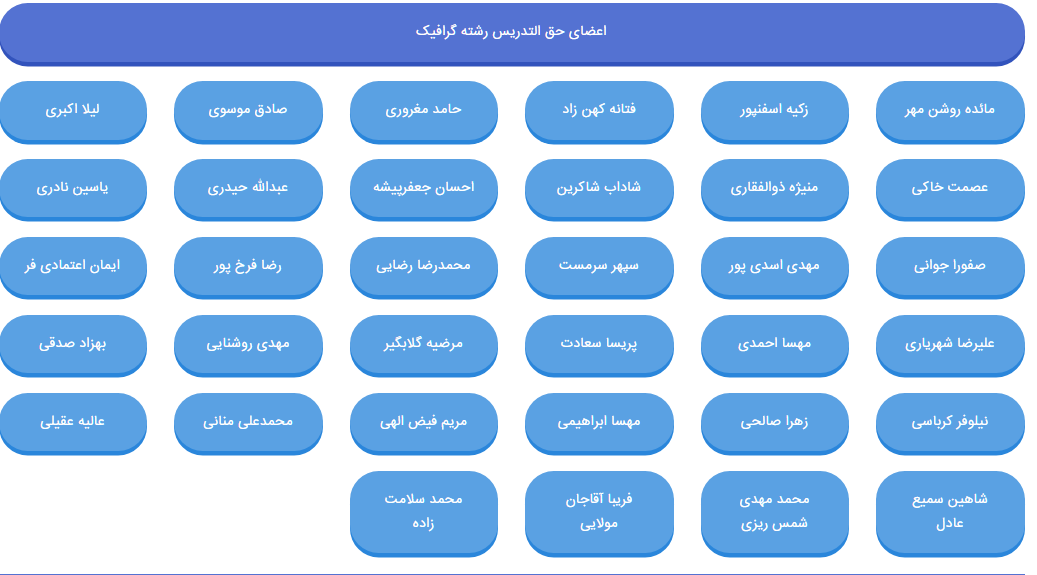 اعضای حق التدریس رشته گرافیک

مائده روشن مهر

زکیه اسفنپور

فتانه کهن زاد

حامد مغروری

صادق موسوی

لیلا اکبری

عصمت خاکی

منیژه ذوالفقاری

شاداب شاکرین

احسان جعفرپیشه

عبدالله حیدری

یاسین نادری

صفورا جوانی

مهدی اسدی پور

سپهر سرمست

محمدرضا رضایی

رضا فرخ پور

ایمان اعتمادی فر

علیرضا شهریاری

مهسا احمدی

پریسا سعادت

مرضیه گلابگیر

مهدی روشنایی

بهزاد صدقی

نیلوفر کرباسی

زهرا صالحی

مهسا ابراهیمی

مریم فیض الهی

محمدعلی منانی

عالیه عقیلی

شاهین سمیع عادل

محمد مهدی شمس ریزی

فریبا آقاجان مولایی

محمد سلامت زاده